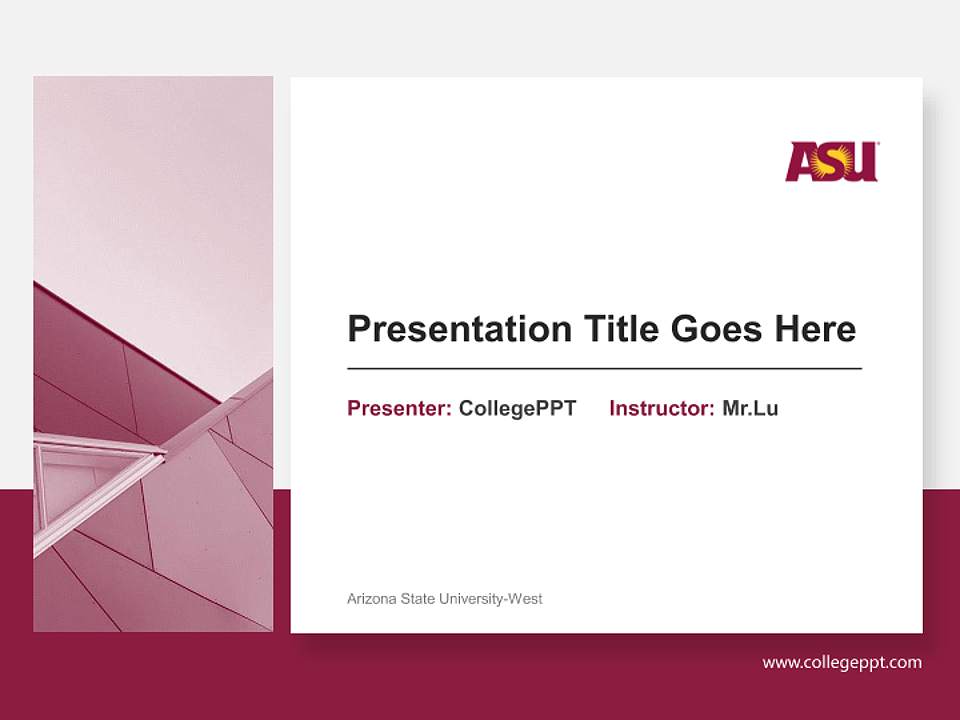 ASU

Presentation Title Goes Here

Presenter: CollegePPT Instructor: Mr.Lu

Arizona State University-West

www.collegeppt.com